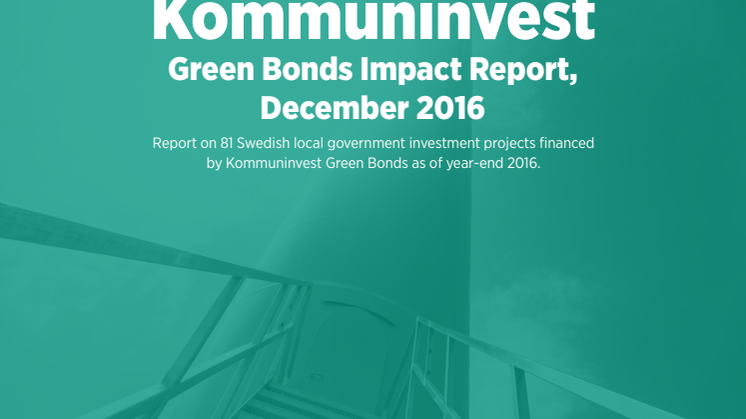 Kommuninvest

Green Bonds Impact Report, December 2016

Report on 81 Swedish local government investment projects financed by Kommuninvest Green Bonds as of year-end 2016.